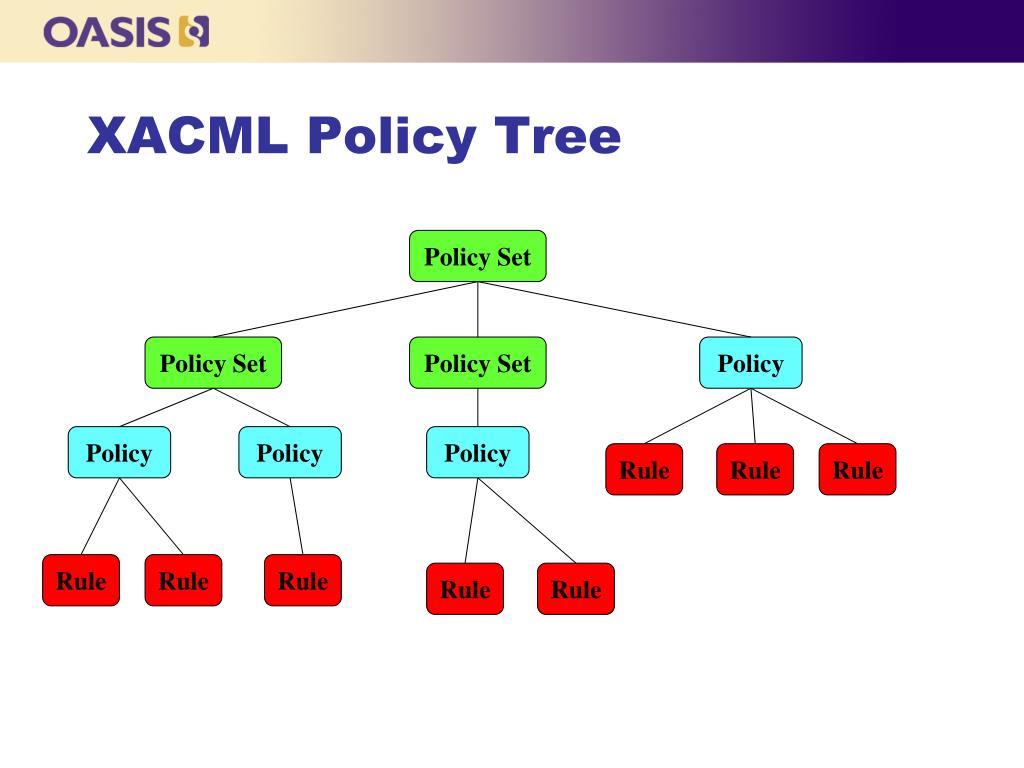 OASIS

XACML Policy Tree

Policy Set

Policy Set

Policy Set

Policy

Policy

Policy

Policy

Rule

Rule

Rule

Rule

Rule

Rule

Rule

Rule